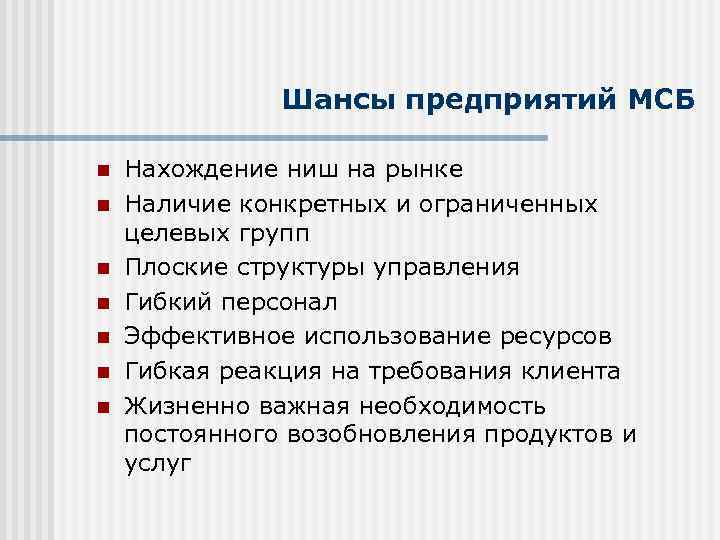 Шансы предприятий МСБ

- Нахождение ниш на рынке
- Наличие конкретных и ограниченных целевых групп
- Плоские структуры управления
- Гибкий персонал
- Эффективное использование ресурсов
- Гибкая реакция на требования клиента
- Жизненно важная необходимость постоянного возобновления продуктов и услуг